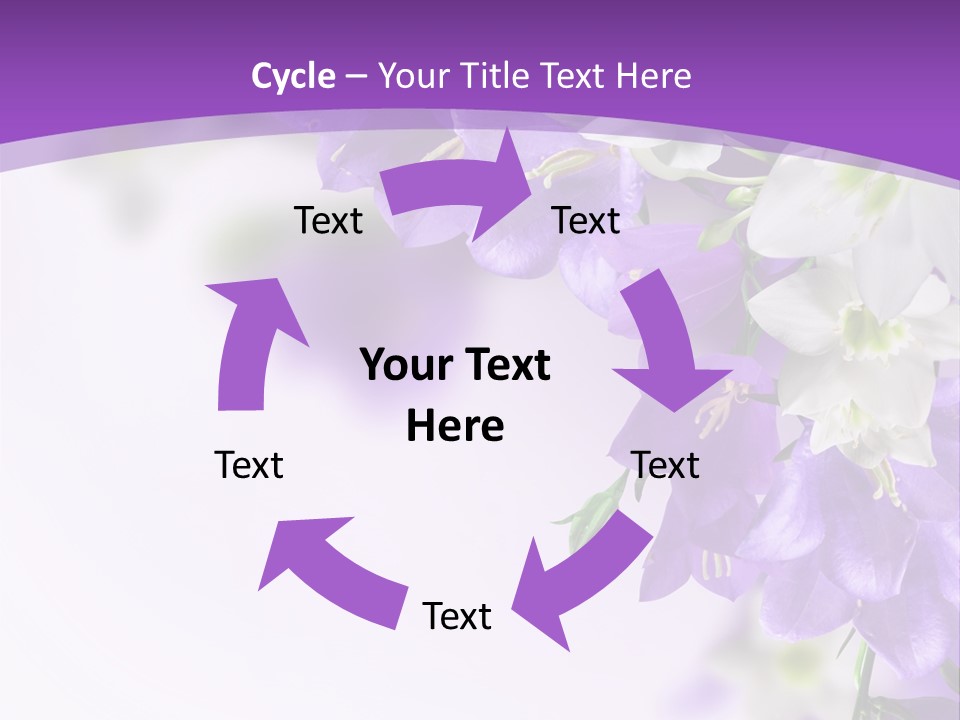 Cycle – Your Title Text Here

Text

Text

Your Text Here

Text

Text

Text